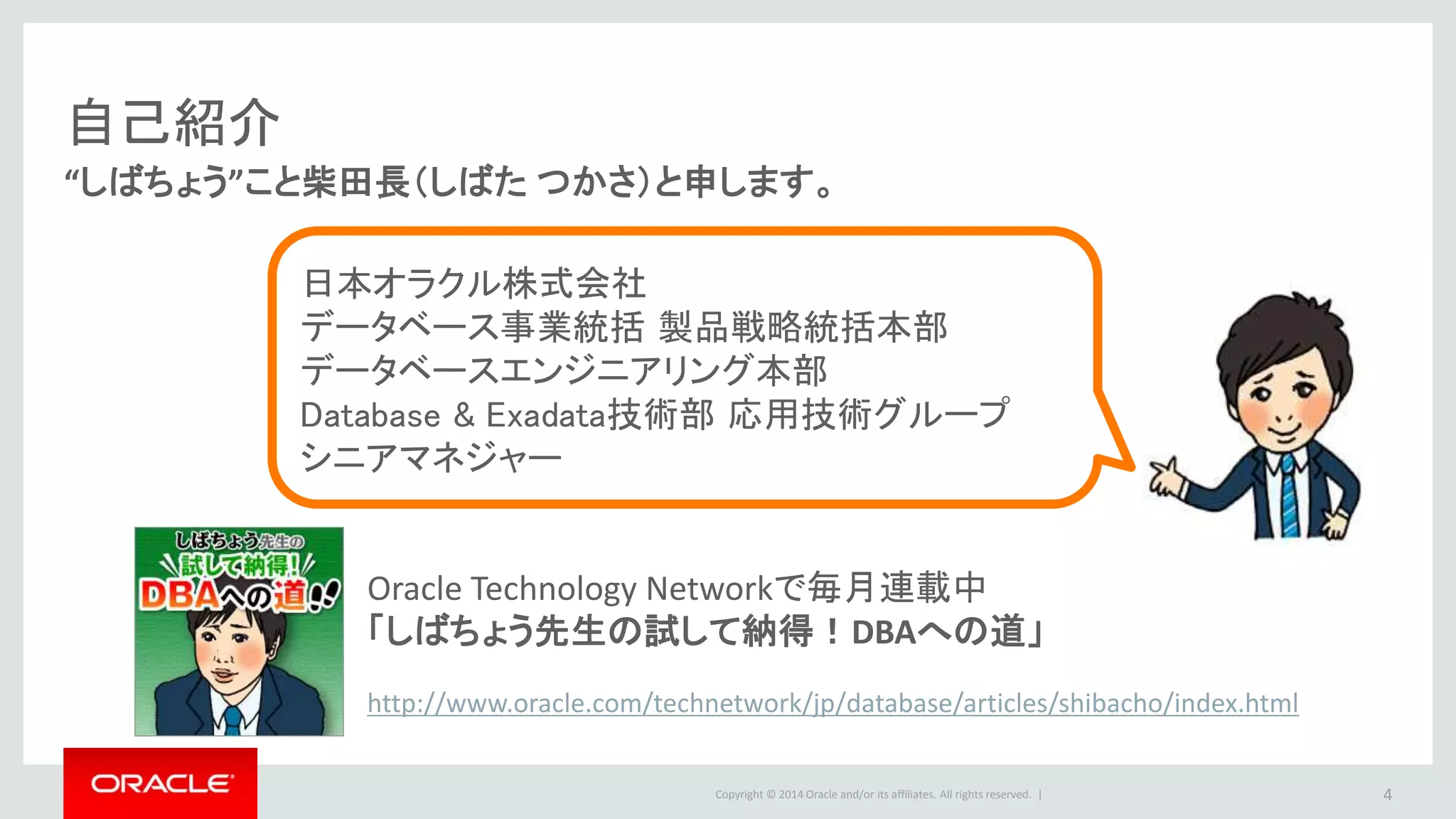 自己紹介
“しばちょう”こと柴田長(しばた つかさ)と申します。

日本オラクル株式会社
データベース事業統括 製品戦略統括本部
データベースエンジニアリング本部
Database & Exadata技術部 応用技術グループ
シニアマネジャー

しばちょう先生の
試して納得!
DBAへの道!!

Oracle Technology Networkで毎月連載中
「しばちょう先生の試して納得!DBAへの道」

http://www.oracle.com/technetwork/jp/database/articles/shibacho/index.html

ORACLE

Copyright © 2014 Oracle and/or its affiliates. All rights reserved. |

4